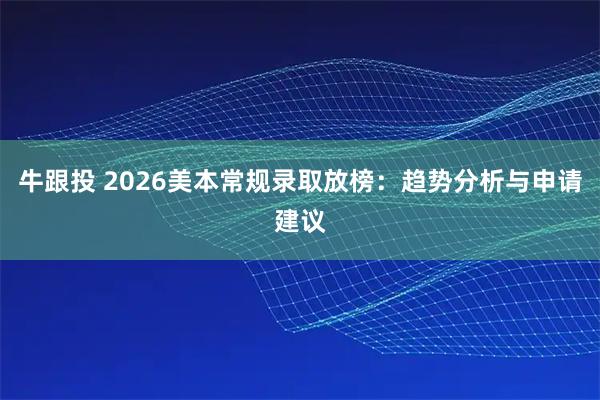 牛跟投 2026美本常规录取放榜：趋势分析与申请建议